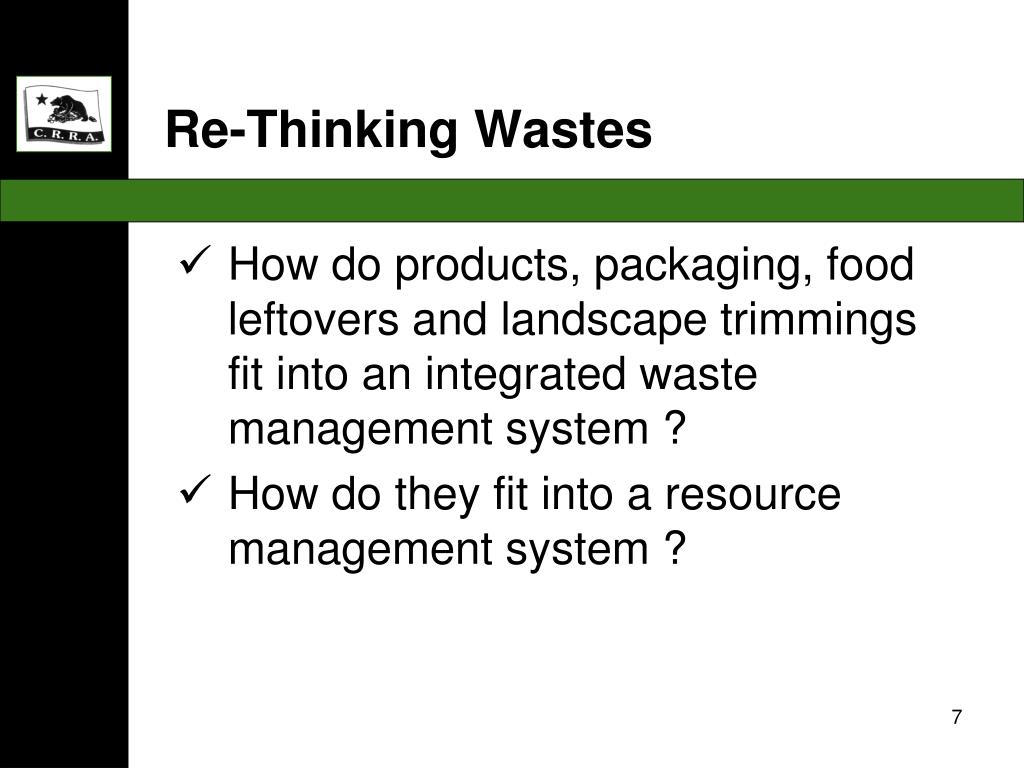 C. R. R. A.

Re-Thinking Wastes

✓ How do products, packaging, food leftovers and landscape trimmings fit into an integrated waste management system ?

✓ How do they fit into a resource management system ?

7